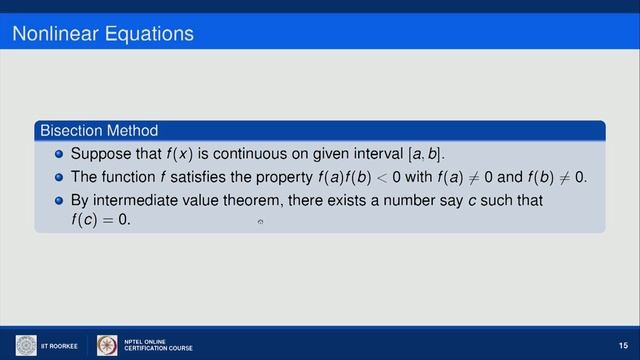 Nonlinear Equations

Bisection Method

- Suppose that $f(x)$ is continuous on given interval $[a, b]$.
- The function $f$ satisfies the property $f(a)f(b) < 0$ with $f(a) \neq 0$ and $f(b) \neq 0$.
- By intermediate value theorem, there exists a number say $c$ such that $f(c) = 0$.

IIT ROORKEE

NPTEL ONLINE CERTIFICATION COURSE

15